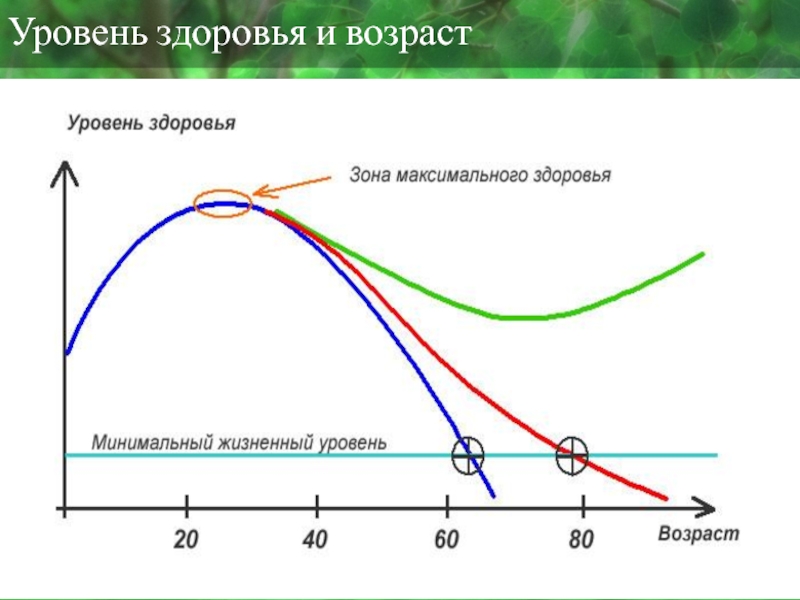 Уровень здоровья и возраст

Уровень здоровья

Зона максимального здоровья

Минимальный жизненный уровень

20
40
60
80
Возраст